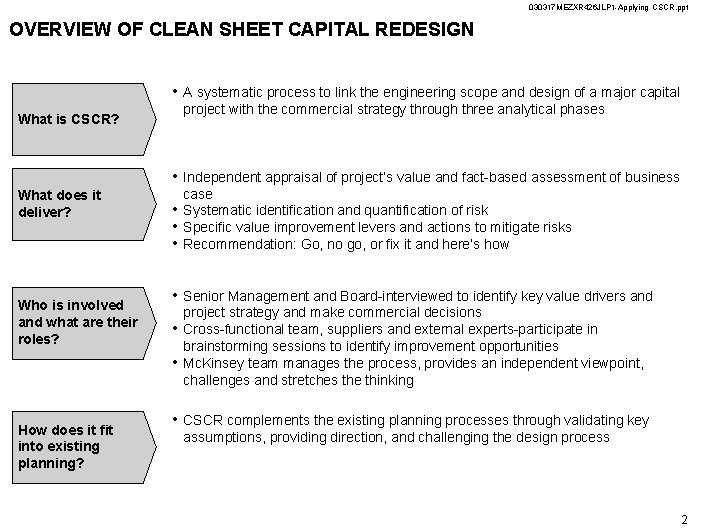 030317MEZXR426JLP1-Applying CSCR.ppt

OVERVIEW OF CLEAN SHEET CAPITAL REDESIGN

What is CSCR?

• A systematic process to link the engineering scope and design of a major capital project with the commercial strategy through three analytical phases

What does it deliver?

• Independent appraisal of project's value and fact-based assessment of business case
• Systematic identification and quantification of risk
• Specific value improvement levers and actions to mitigate risks
• Recommendation: Go, no go, or fix it and here's how

Who is involved and what are their roles?

• Senior Management and Board-interviewed to identify key value drivers and project strategy and make commercial decisions
• Cross-functional team, suppliers and external experts-participate in brainstorming sessions to identify improvement opportunities
• McKinsey team manages the process, provides an independent viewpoint, challenges and stretches the thinking

How does it fit into existing planning?

• CSCR complements the existing planning processes through validating key assumptions, providing direction, and challenging the design process

2